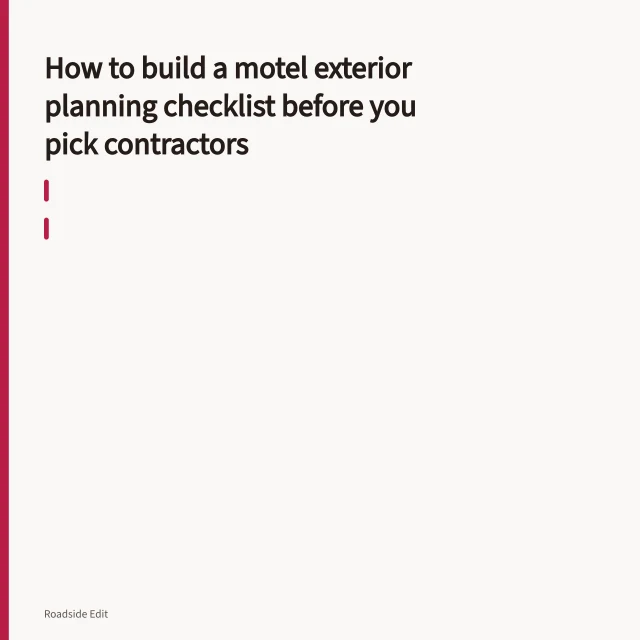 How to build a motel exterior planning checklist before you pick contractors

Roadside Edit